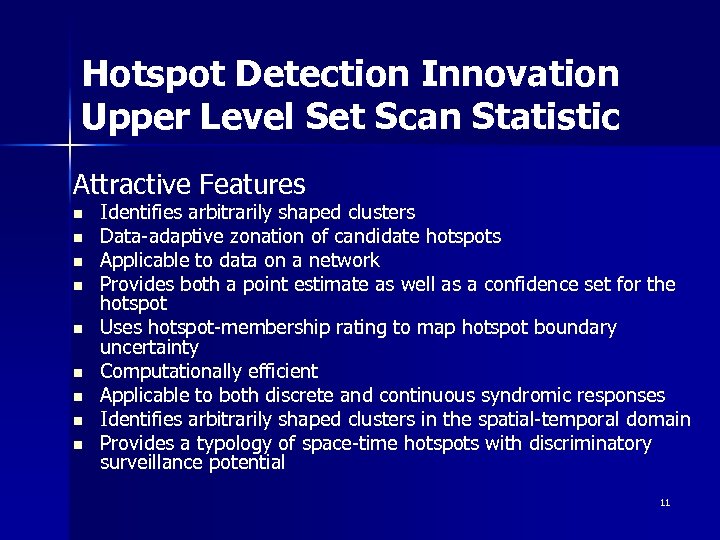 Hotspot Detection Innovation
Upper Level Set Scan Statistic

Attractive Features

- Identifies arbitrarily shaped clusters
- Data-adaptive zonation of candidate hotspots
- Applicable to data on a network
- Provides both a point estimate as well as a confidence set for the hotspot
- Uses hotspot-membership rating to map hotspot boundary uncertainty
- Computationally efficient
- Applicable to both discrete and continuous syndromic responses
- Identifies arbitrarily shaped clusters in the spatial-temporal domain
- Provides a typology of space-time hotspots with discriminatory surveillance potential

11